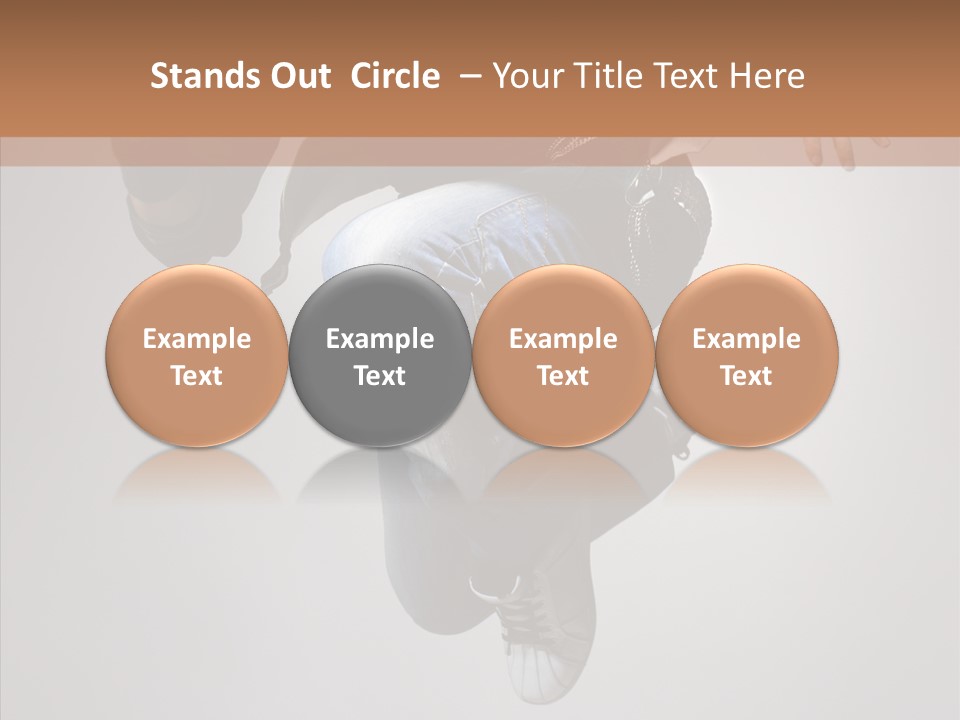 Stands Out  Circle  – Your Title Text Here

Example Text

Example Text

Example Text

Example Text